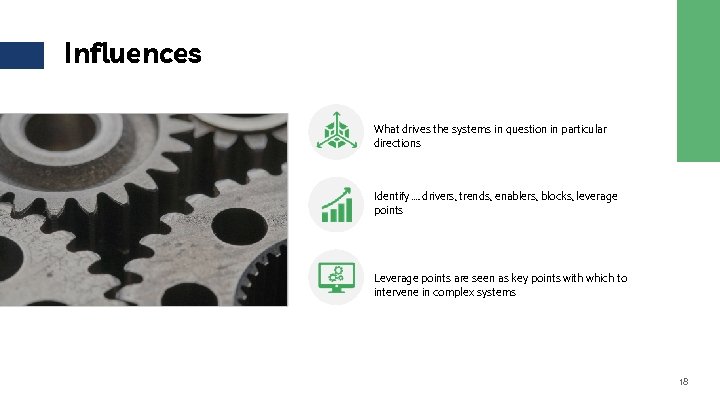 Influences

What drives the systems in question in particular directions

Identify …. drivers, trends, enablers, blocks, leverage points

Leverage points are seen as key points with which to intervene in complex systems

18